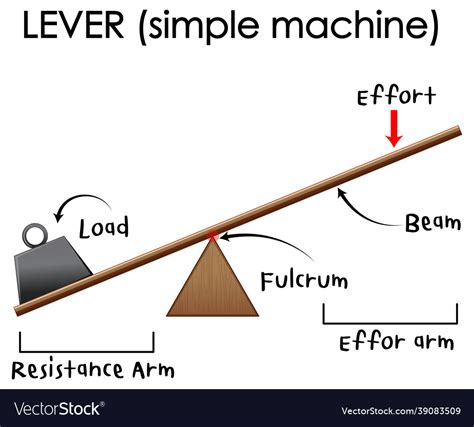 LEVER (simple machine)

Effort

Load

Beam

Fulcrum

Effor arm

Resistance Arm

VectorStock®

VectorStock.com/39083509